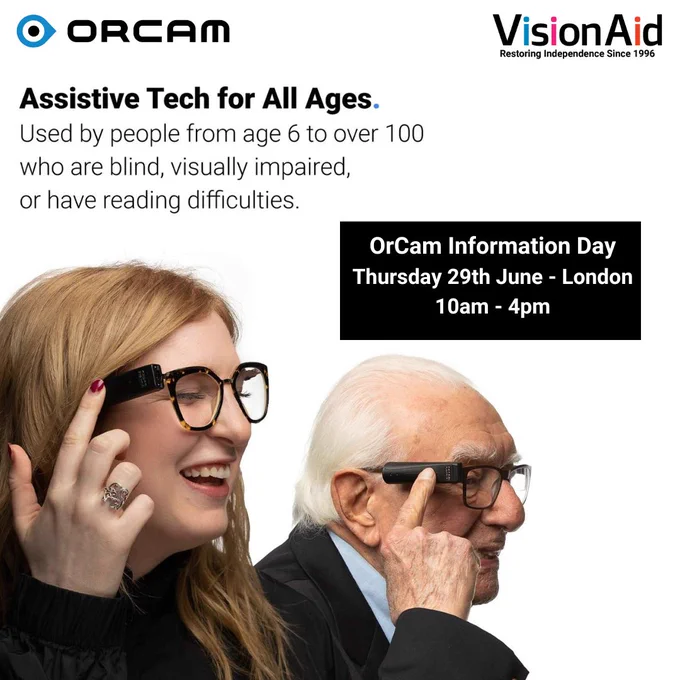 ORCAM

VisionAid
Restoring Independence Since 1996

Assistive Tech for All Ages.
Used by people from age 6 to over 100 who are blind, visually impaired, or have reading difficulties.

OrCam Information Day
Thursday 29th June - London
10am - 4pm